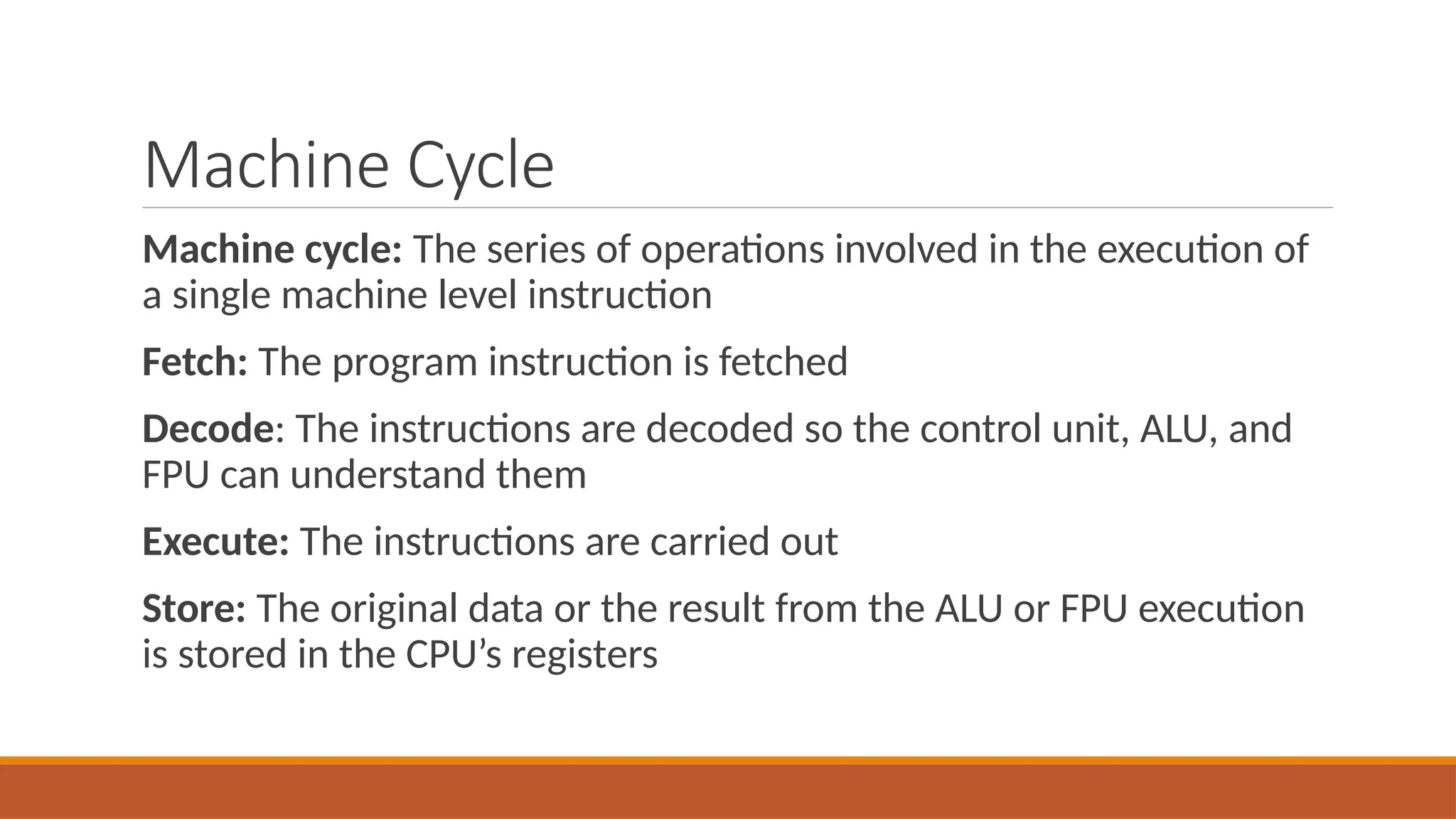 Machine Cycle

Machine cycle: The series of operations involved in the execution of a single machine level instruction

Fetch: The program instruction is fetched

Decode: The instructions are decoded so the control unit, ALU, and FPU can understand them

Execute: The instructions are carried out

Store: The original data or the result from the ALU or FPU execution is stored in the CPU’s registers